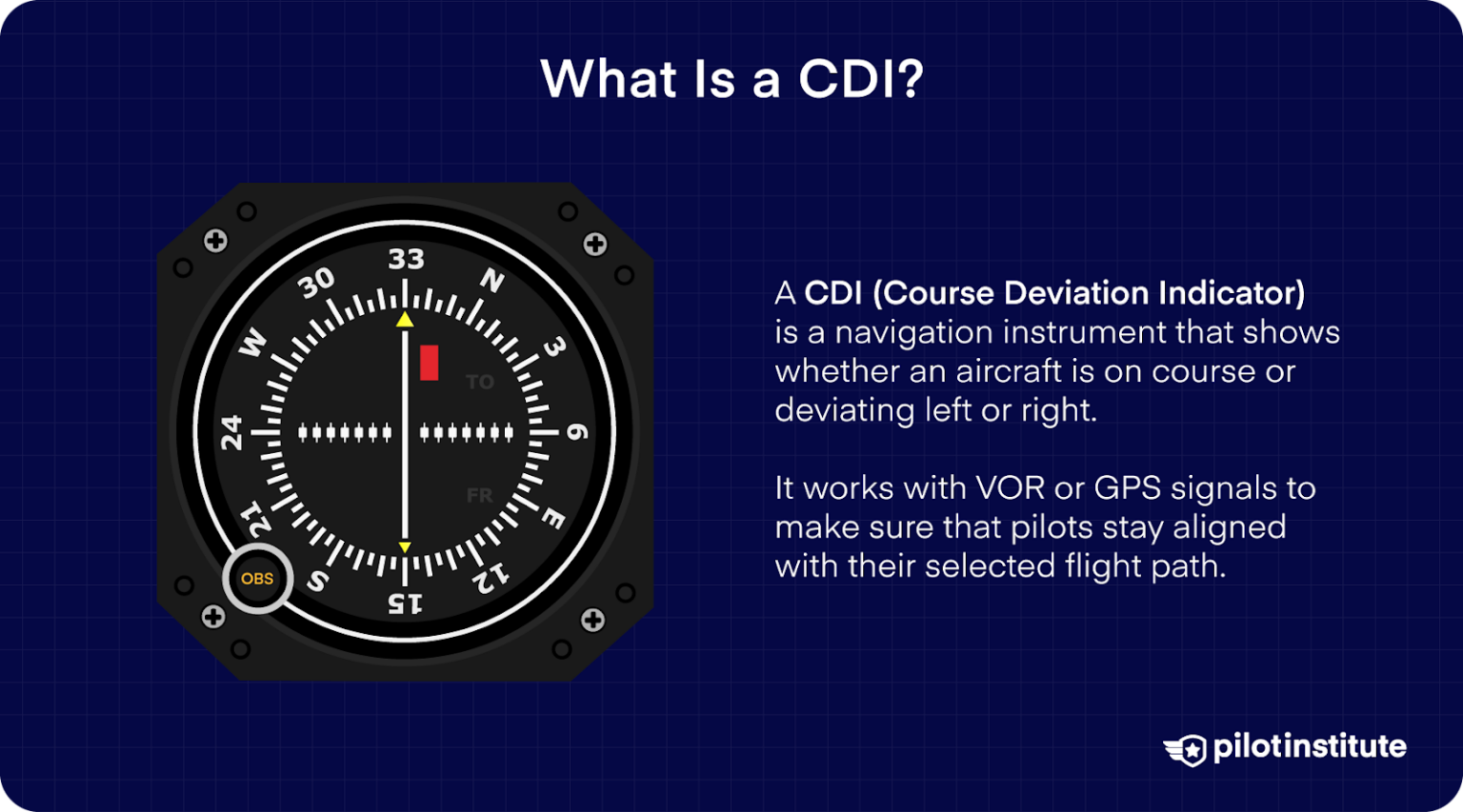 What Is a CDI?

33
N
3
6
E
12
15
S
21
24
W
30
TO
FR
OBS

A CDI (Course Deviation Indicator) is a navigation instrument that shows whether an aircraft is on course or deviating left or right.

It works with VOR or GPS signals to make sure that pilots stay aligned with their selected flight path.

pilotinstitute